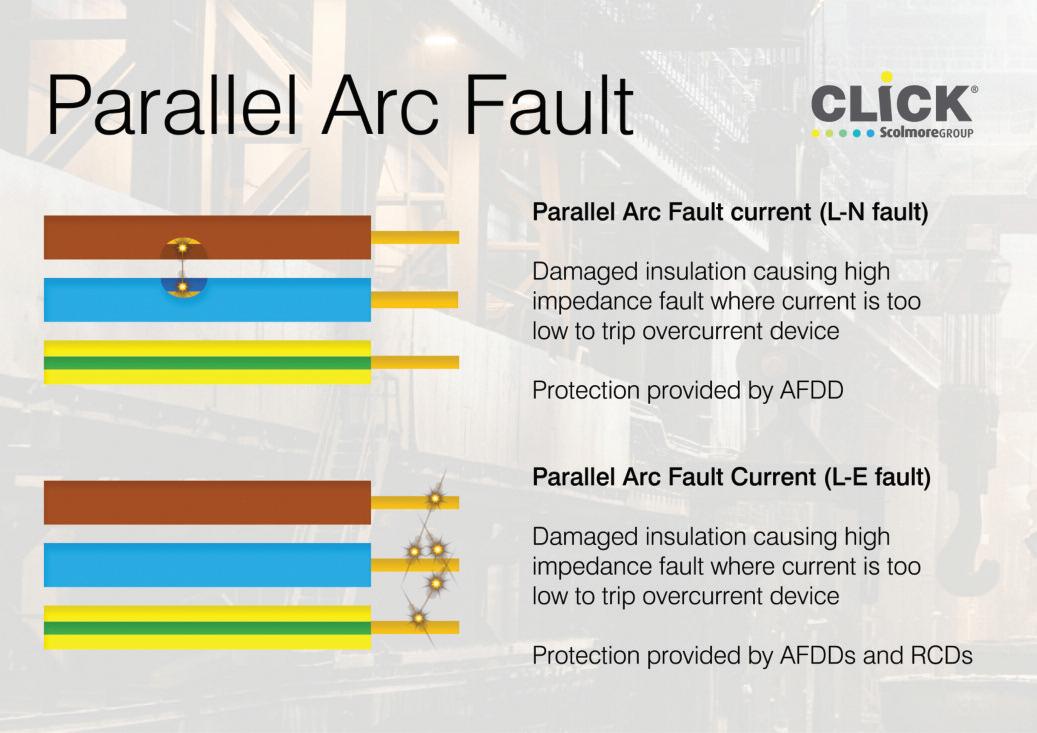 Parallel Arc Fault

CLICK®
ScolmoreGROUP

Parallel Arc Fault current (L-N fault)

Damaged insulation causing high impedance fault where current is too low to trip overcurrent device

Protection provided by AFDD

Parallel Arc Fault Current (L-E fault)

Damaged insulation causing high impedance fault where current is too low to trip overcurrent device

Protection provided by AFDDs and RCDs